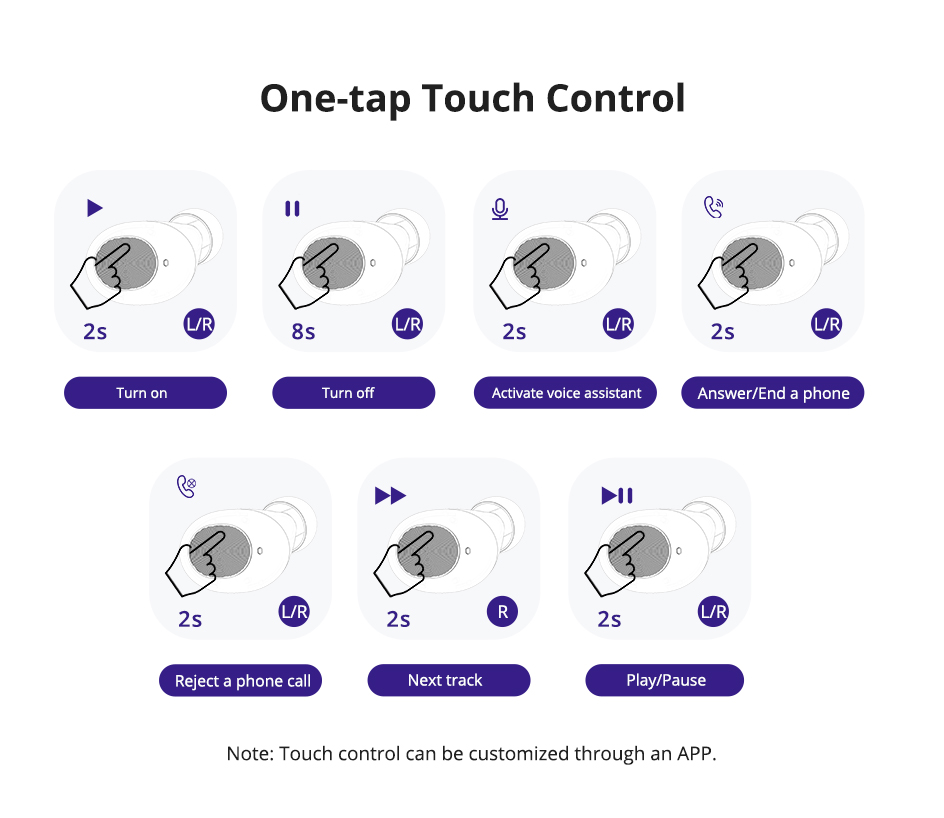 One-tap Touch Control

2s L/R
Turn on

8s L/R
Turn off

2s L/R
Activate voice assistant

2s L/R
Answer/End a phone

2s L/R
Reject a phone call

2s R
Next track

2s L/R
Play/Pause

Note: Touch control can be customized through an APP.